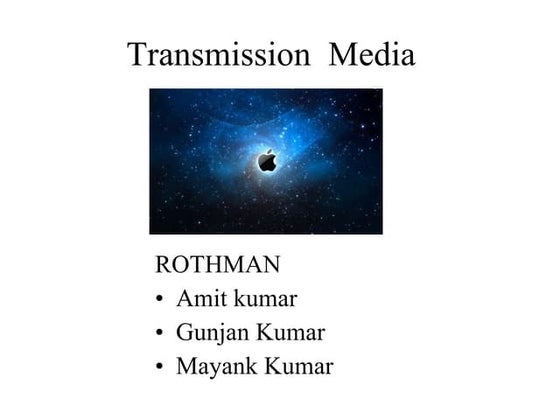 Transmission Media

ROTHMAN

• Amit kumar
• Gunjan Kumar
• Mayank Kumar